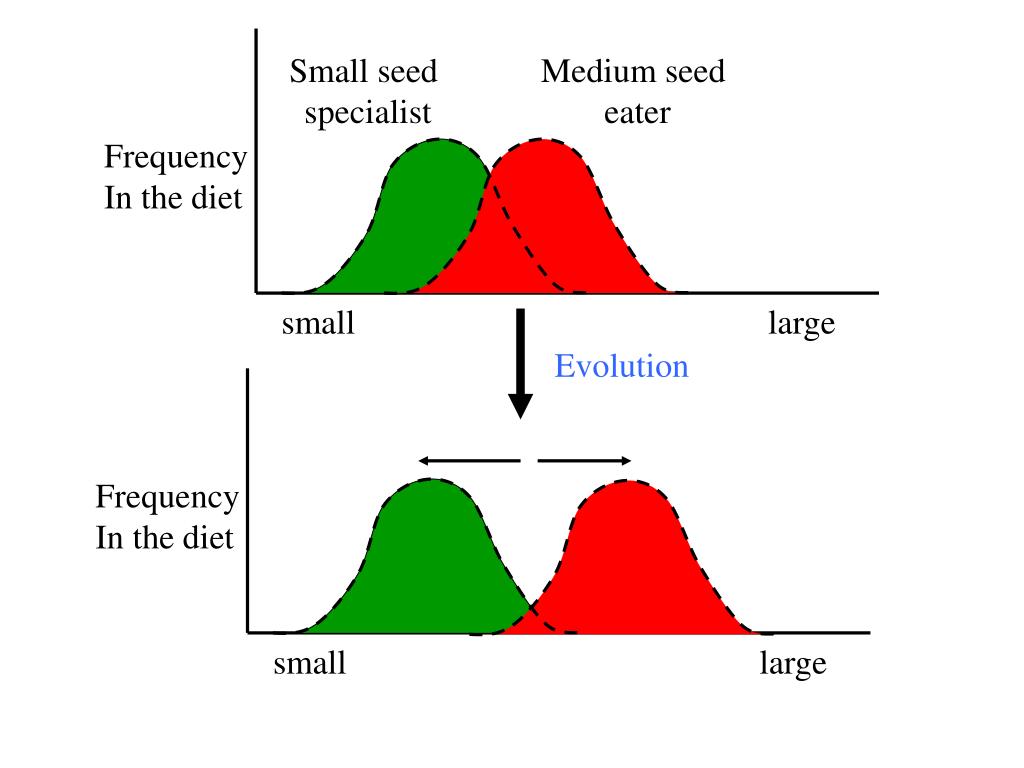 Small seed specialist

Medium seed eater

Frequency In the diet

small

large

Evolution

Frequency In the diet

small

large